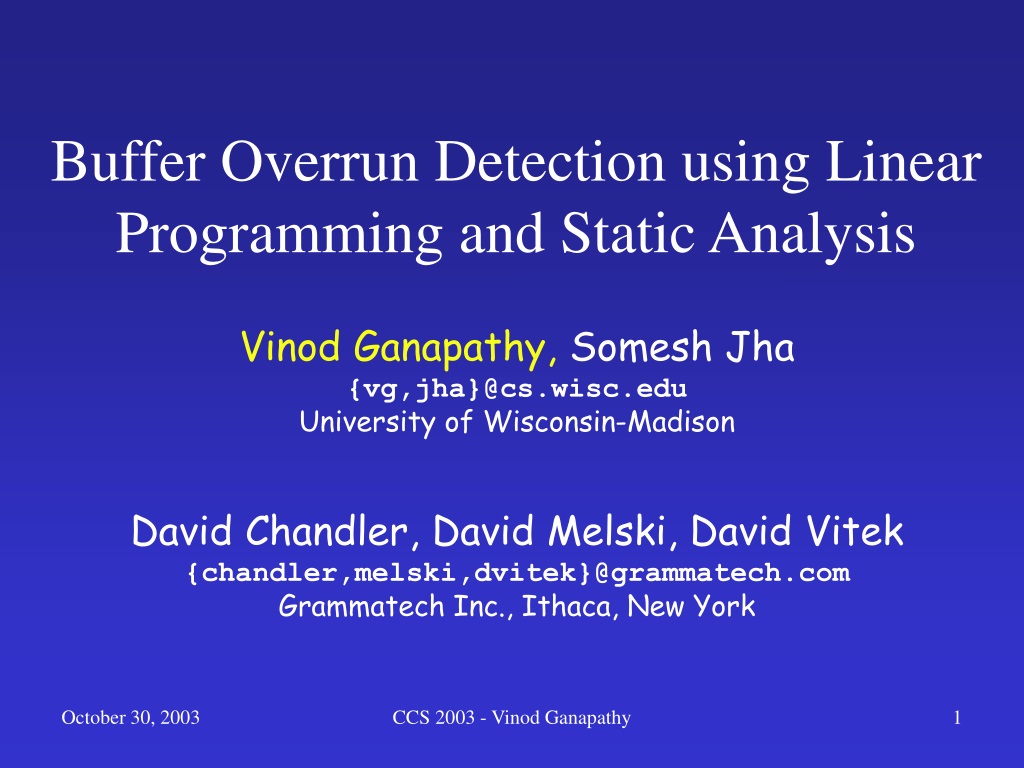 Buffer Overrun Detection using Linear Programming and Static Analysis

Vinod Ganapathy, Somesh Jha
{vg,jha}@cs.wisc.edu
University of Wisconsin-Madison

David Chandler, David Melski, David Vitek
{chandler,melski,dvitek}@grammatech.com
Grammatech Inc., Ithaca, New York

October 30, 2003

CCS 2003 - Vinod Ganapathy

1